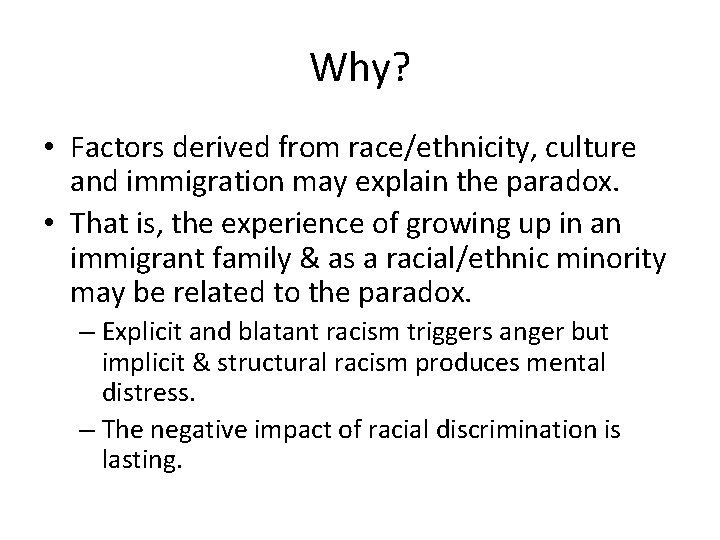 Why?

• Factors derived from race/ethnicity, culture and immigration may explain the paradox.

• That is, the experience of growing up in an immigrant family & as a racial/ethnic minority may be related to the paradox.

– Explicit and blatant racism triggers anger but implicit & structural racism produces mental distress.

– The negative impact of racial discrimination is lasting.